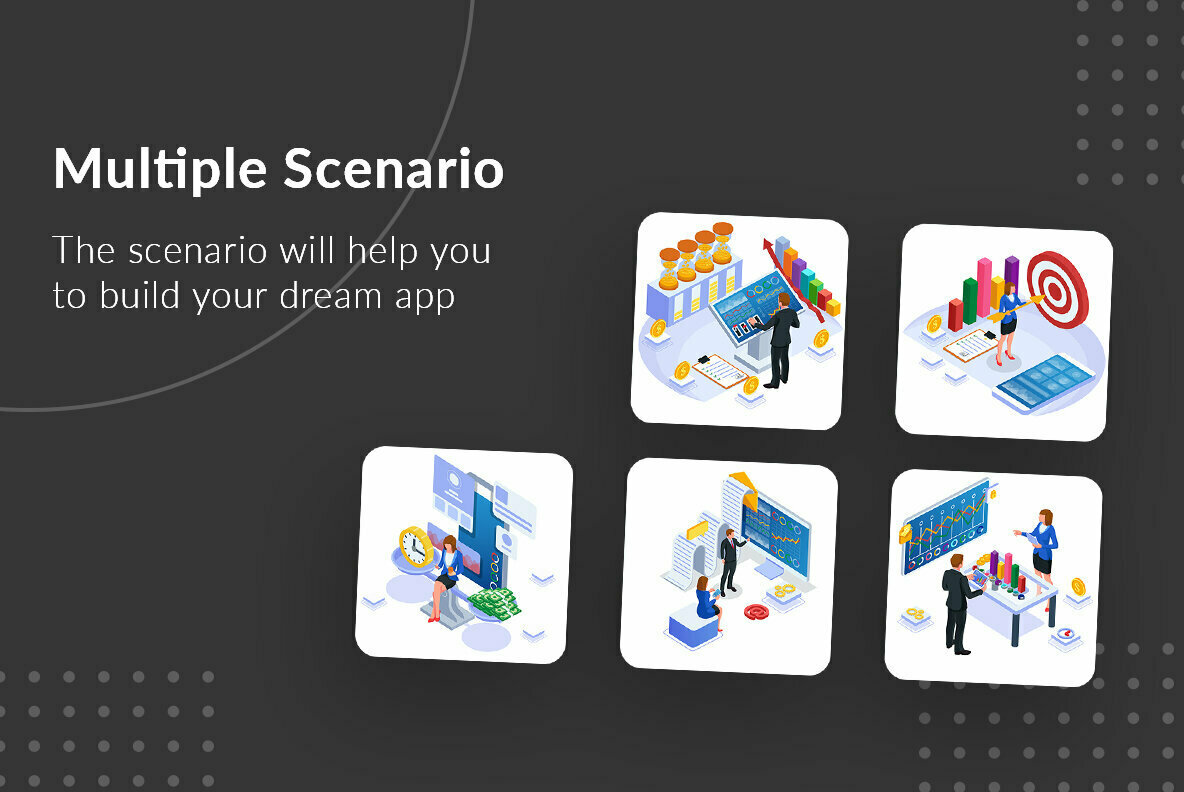 Multiple Scenario

The scenario will help you to build your dream app